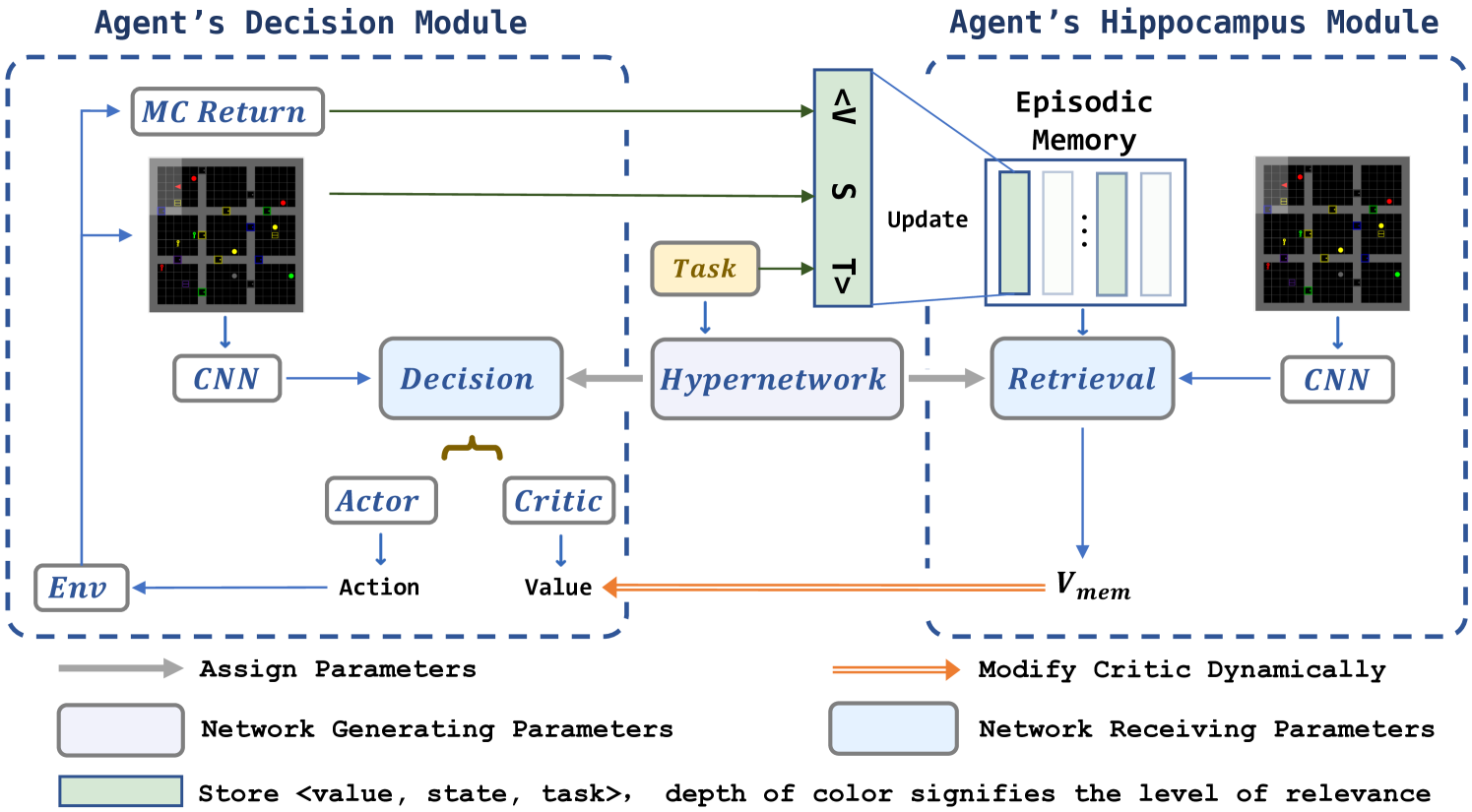 Agent's Decision Module

Agent's Hippocampus Module

MC Return

<V

S

T>

Episodic Memory

Update

Task

CNN

Decision

Hypernetwork

Retrieval

CNN

Actor

Critic

Env

Action

Value

$V_{mem}$

Assign Parameters

Modify Critic Dynamically

Network Generating Parameters

Network Receiving Parameters

Store <value, state, task>, depth of color signifies the level of relevance